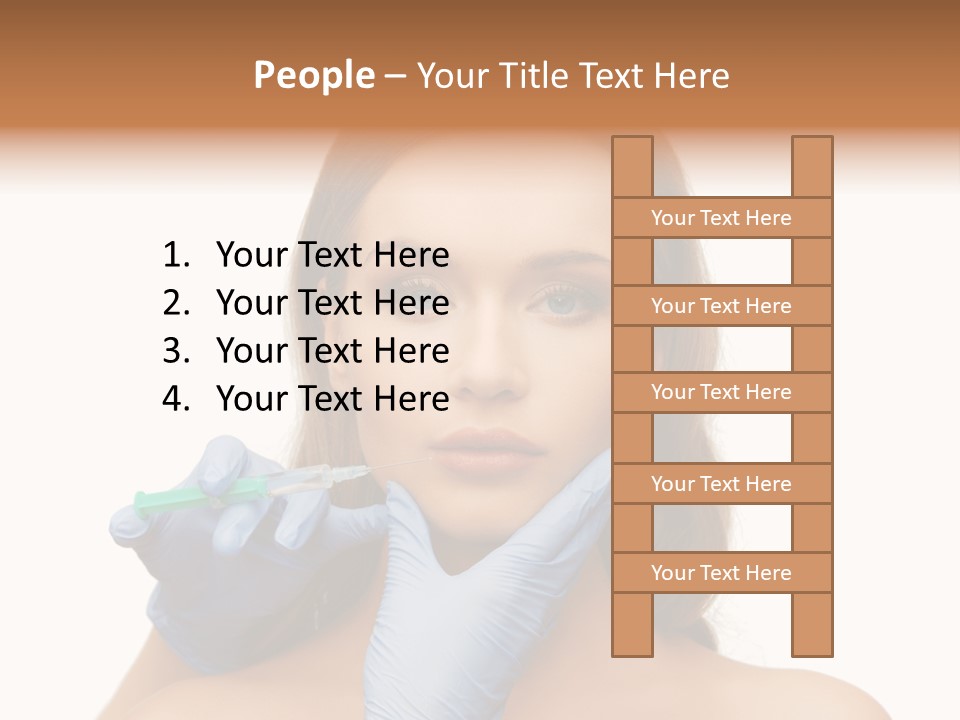 People – Your Title Text Here

1. Your Text Here
2. Your Text Here
3. Your Text Here
4. Your Text Here

Your Text Here

Your Text Here

Your Text Here

Your Text Here

Your Text Here